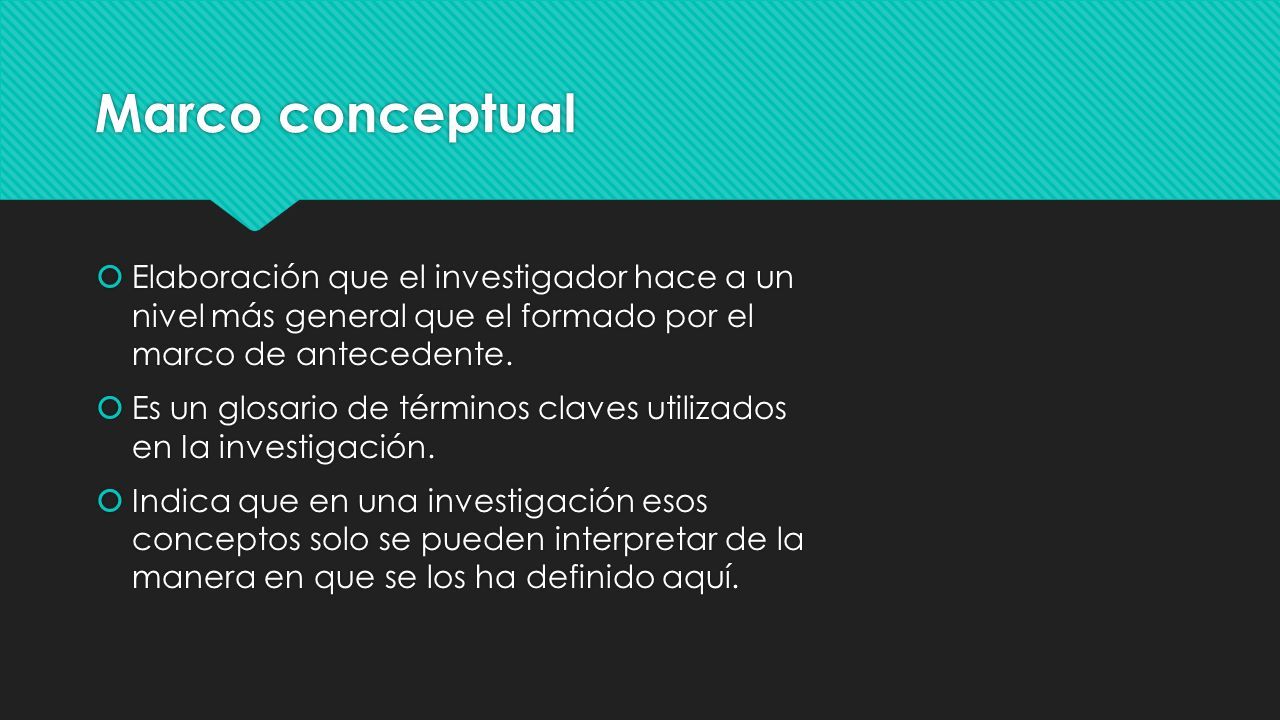 Marco conceptual

Elaboración que el investigador hace a un nivel más general que el formado por el marco de antecedente.

Es un glosario de términos claves utilizados en la investigación.

Indica que en una investigación esos conceptos solo se pueden interpretar de la manera en que se los ha definido aquí.